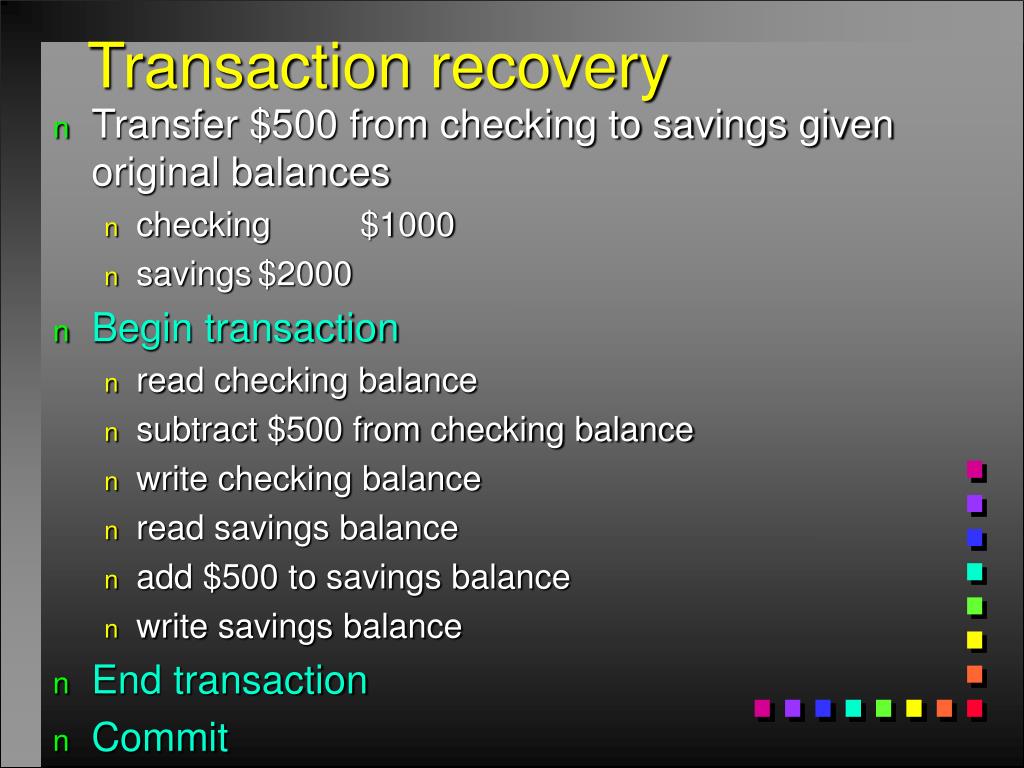 Transaction recovery

n Transfer \$500 from checking to savings given original balances

n checking \$1000

n savings \$2000

n Begin transaction

n read checking balance

n subtract \$500 from checking balance

n write checking balance

n read savings balance

n add \$500 to savings balance

n write savings balance

n End transaction

n Commit